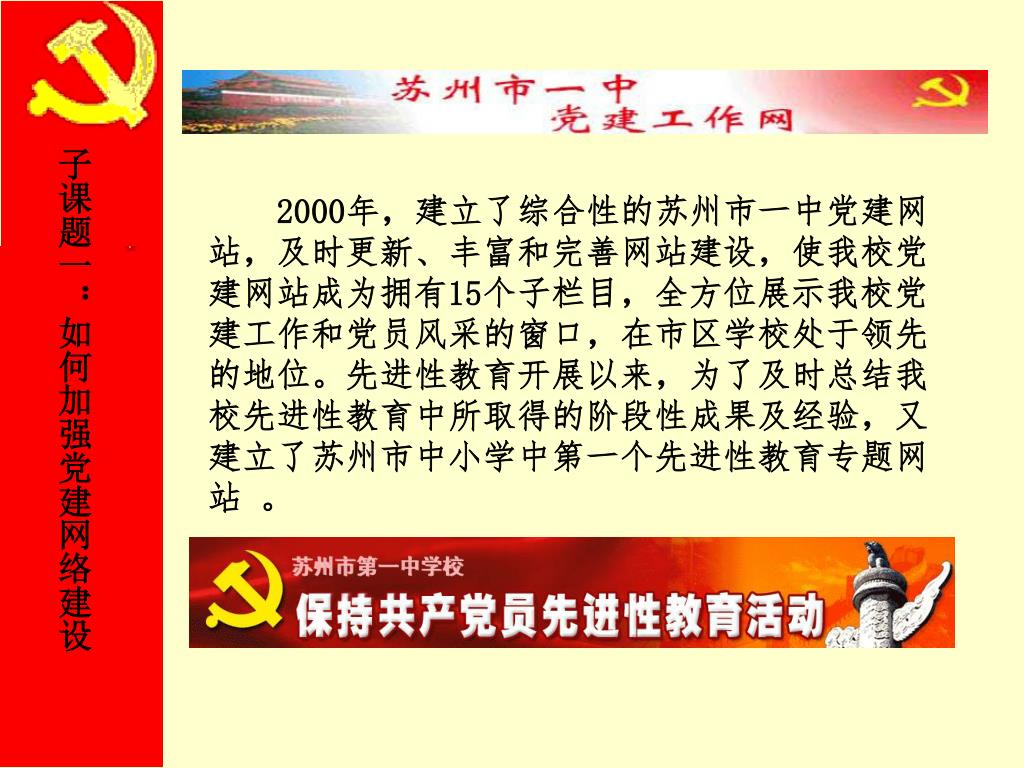 子课题一：如何加强党建网络建设

苏州市一中
党建工作网

2000年，建立了综合性的苏州市一中党建网站，及时更新、丰富和完善网站建设，使我校党建网站成为拥有15个子栏目，全方位展示我校党建工作和党员风采的窗口，在市区学校处于领先的地位。先进性教育开展以来，为了及时总结我校先进性教育中所取得的阶段性成果及经验，又建立了苏州市中小学中第一个先进性教育专题网站 。

苏州市第一中学校
保持共产党员先进性教育活动